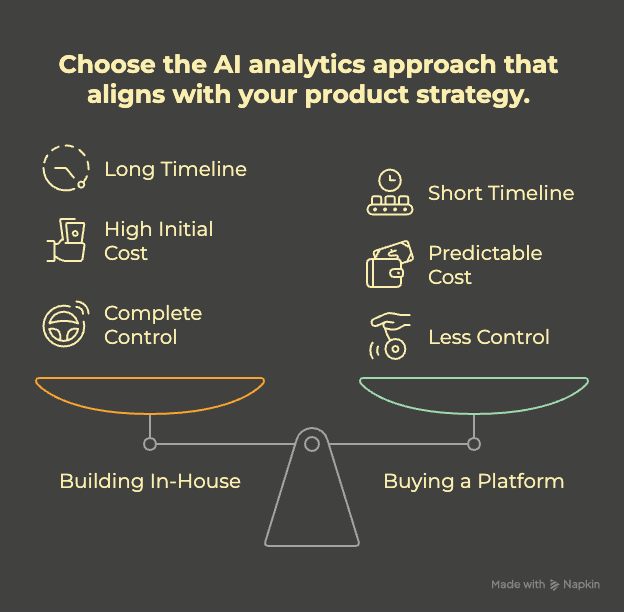 Choose the AI analytics approach that aligns with your product strategy.

Long Timeline

High Initial Cost

Complete Control

Short Timeline

Predictable Cost

Less Control

Building In-House

Buying a Platform

Made with Napkin